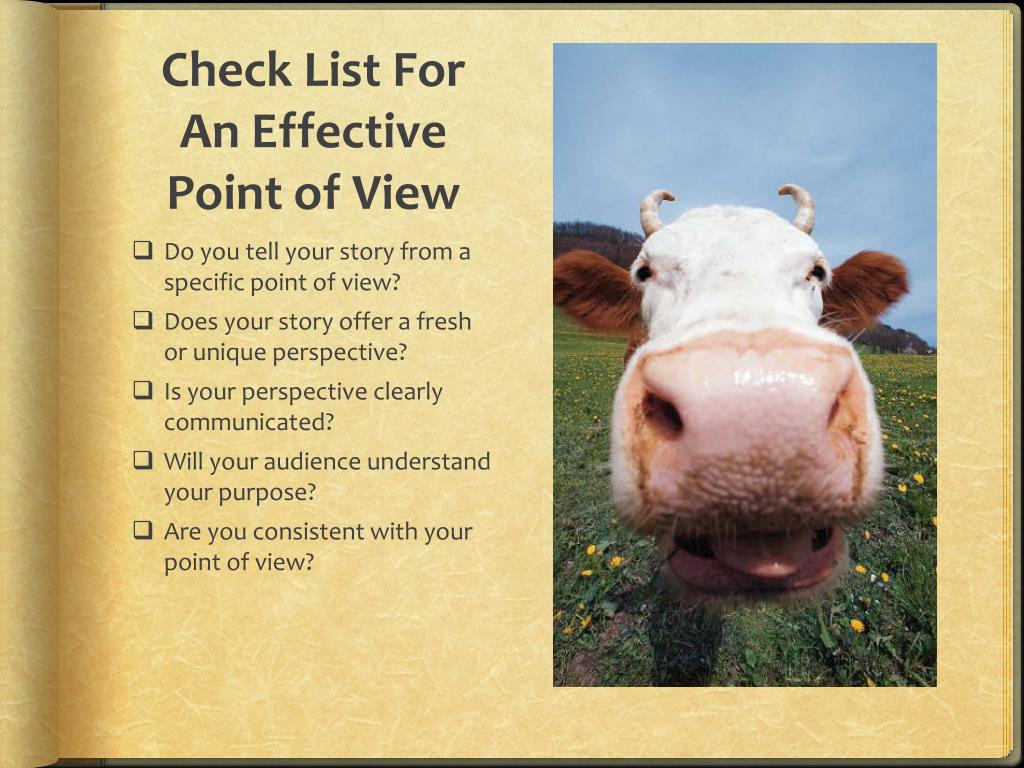 Check List For An Effective Point of View

❑ Do you tell your story from a specific point of view?
❑ Does your story offer a fresh or unique perspective?
❑ Is your perspective clearly communicated?
❑ Will your audience understand your purpose?
❑ Are you consistent with your point of view?